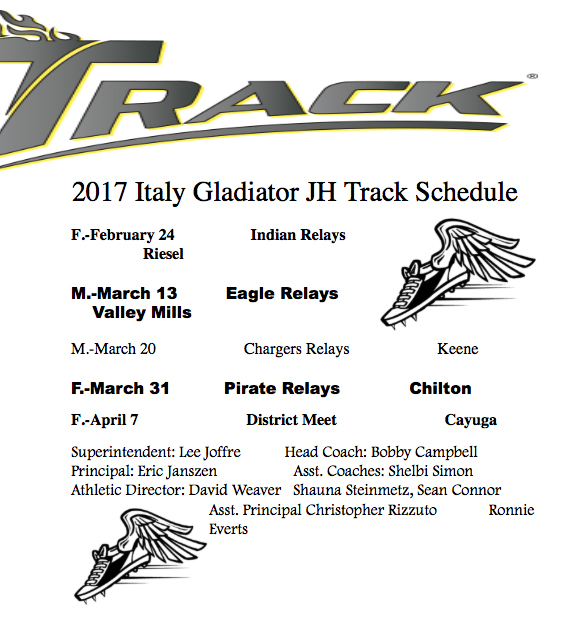 TRACK®

2017 Italy Gladiator JH Track Schedule

F.-February 24 Indian Relays Riesel

M.-March 13 Eagle Relays Valley Mills

M.-March 20 Chargers Relays Keene

F.-March 31 Pirate Relays Chilton

F.-April 7 District Meet Cayuga

Superintendent: Lee Joffre Head Coach: Bobby Campbell
Principal: Eric Janszen Asst. Coaches: Shelbi Simon
Athletic Director: David Weaver Shauna Steinmetz, Sean Connor
Asst. Principal Christopher Rizzuto Ronnie Everts